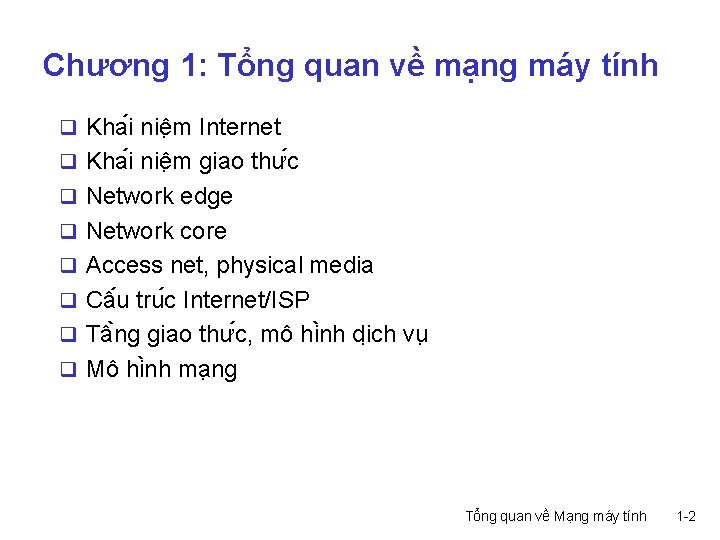 Chương 1: Tổng quan về mạng máy tính

❑ Khái niệm Internet
❑ Khái niệm giao thức
❑ Network edge
❑ Network core
❑ Access net, physical media
❑ Cấu trúc Internet/ISP
❑ Tầng giao thức, mô hình dịch vụ
❑ Mô hình mạng

Tổng quan về Mạng máy tính 1-2